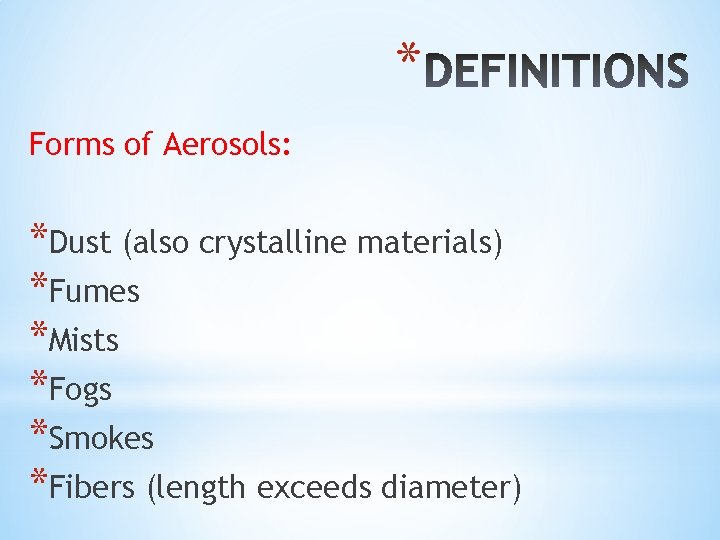 *DEFINITIONS

Forms of Aerosols:

*Dust (also crystalline materials)
*Fumes
*Mists
*Fogs
*Smokes
*Fibers (length exceeds diameter)